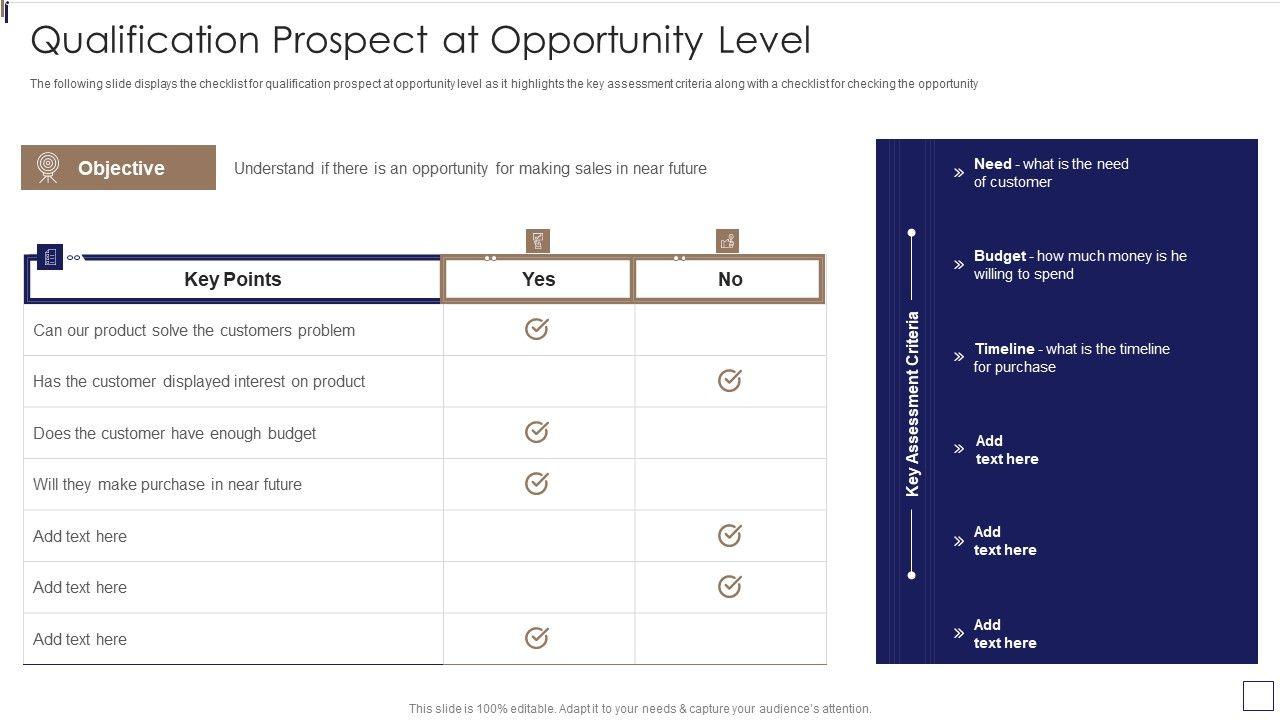 Qualification Prospect at Opportunity Level

The following slide displays the checklist for qualification prospect at opportunity level as it highlights the key assessment criteria along with a checklist for checking the opportunity

Objective Understand if there is an opportunity for making sales in near future

| Key Points | Yes | No |
|---|---|---|
| Can our product solve the customers problem | ✓ | |
| Has the customer displayed interest on product | | ✓ |
| Does the customer have enough budget | ✓ | |
| Will they make purchase in near future | ✓ | |
| Add text here | | ✓ |
| Add text here | | ✓ |
| Add text here | ✓ | |

Key Assessment Criteria

Need - what is the need of customer

Budget - how much money is he willing to spend

Timeline - what is the timeline for purchase

Add text here

Add text here

Add text here

This slide is 100% editable. Adapt it to your needs & capture your audience's attention.